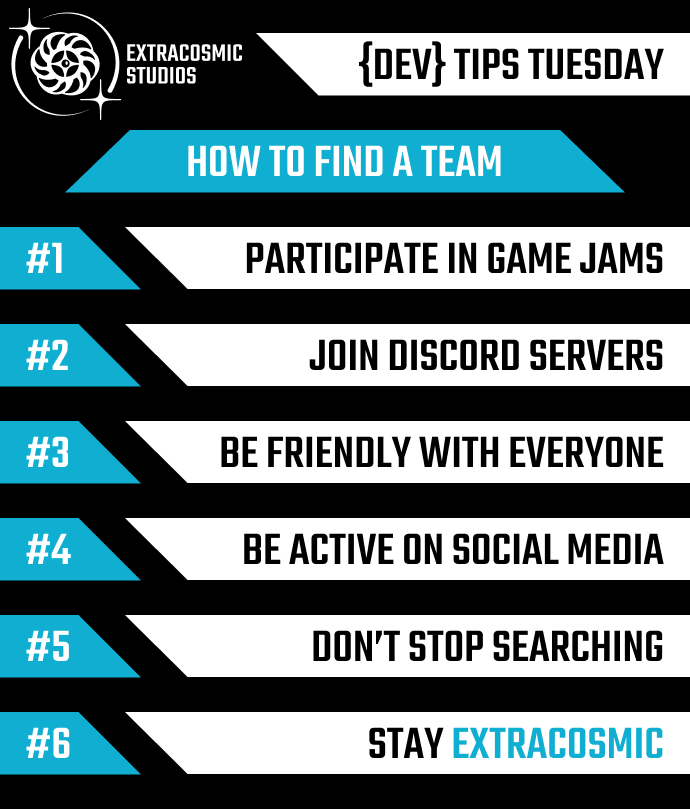 EXTRACOSMIC STUDIOS

{DEV} TIPS TUESDAY

HOW TO FIND A TEAM

#1 PARTICIPATE IN GAME JAMS

#2 JOIN DISCORD SERVERS

#3 BE FRIENDLY WITH EVERYONE

#4 BE ACTIVE ON SOCIAL MEDIA

#5 DON'T STOP SEARCHING

#6 STAY EXTRACOSMIC